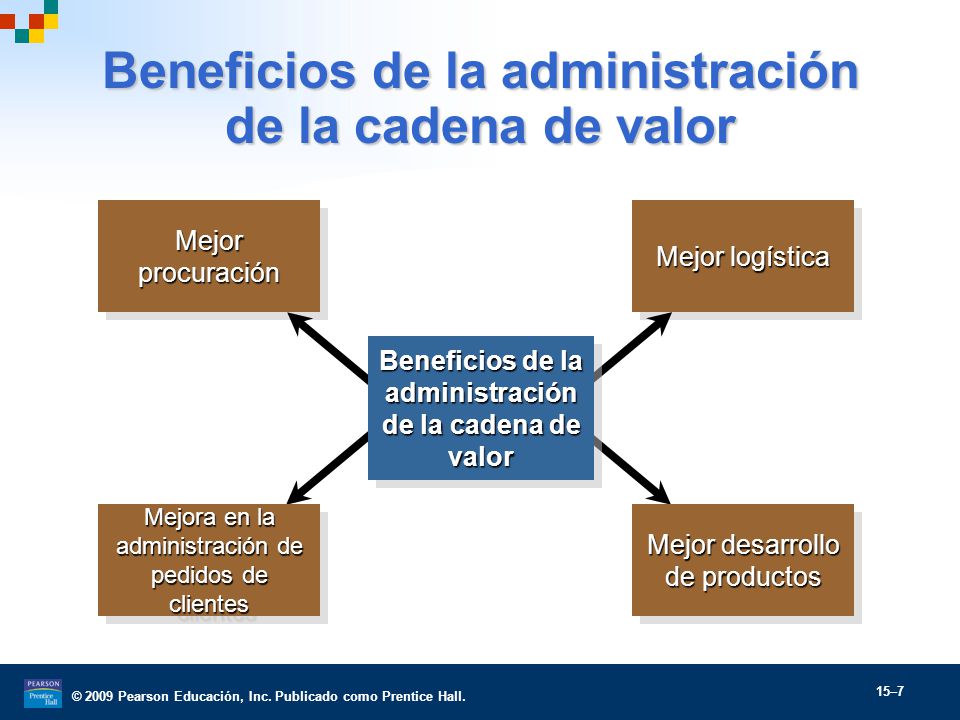 Beneficios de la administración de la cadena de valor

Mejor procuración

Mejor logística

Beneficios de la administración de la cadena de valor

Mejora en la administración de pedidos de clientes

Mejor desarrollo de productos

PEARSON Prentice Hall

© 2009 Pearson Educación, Inc. Publicado como Prentice Hall.

15–7